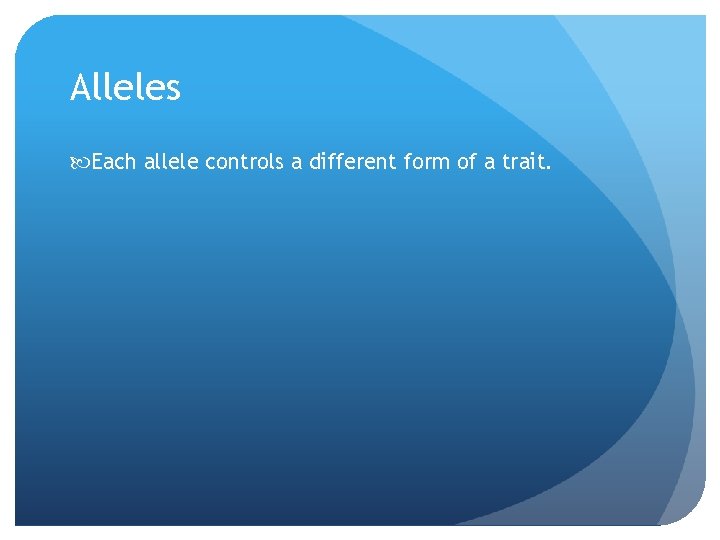 Alleles

Each allele controls a different form of a trait.